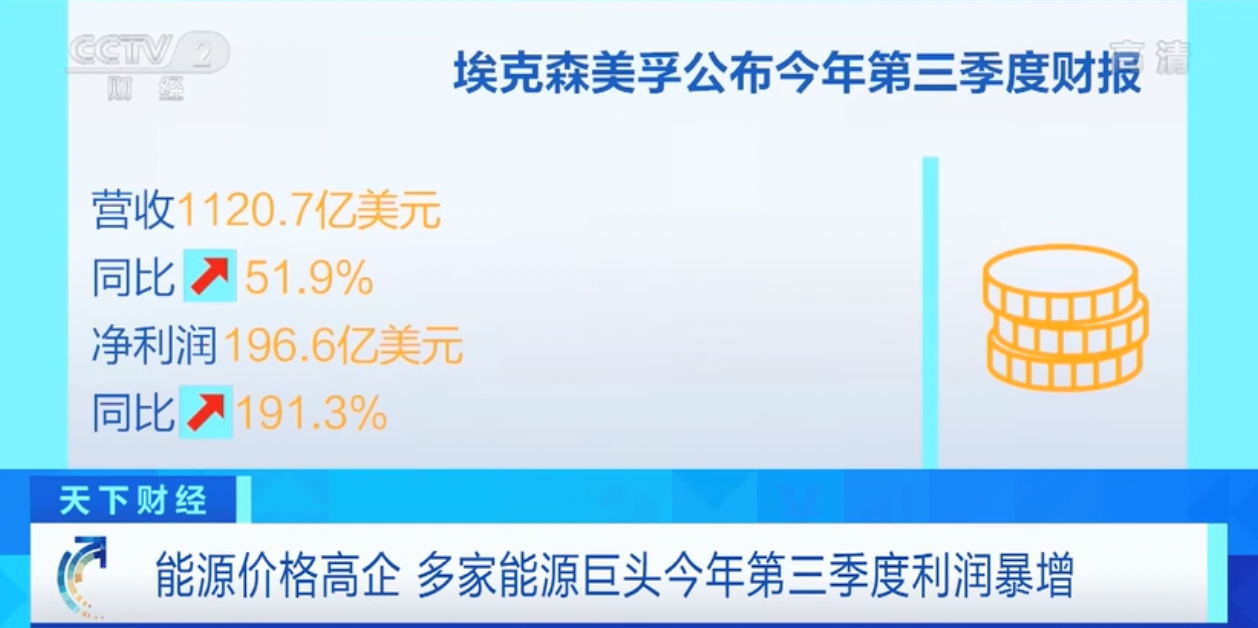 CCTV 2 财经

高清

埃克森美孚公布今年第三季度财报

营收1120.7亿美元
同比 51.9%
净利润196.6亿美元
同比 191.3%

天下财经

能源价格高企 多家能源巨头今年第三季度利润暴增